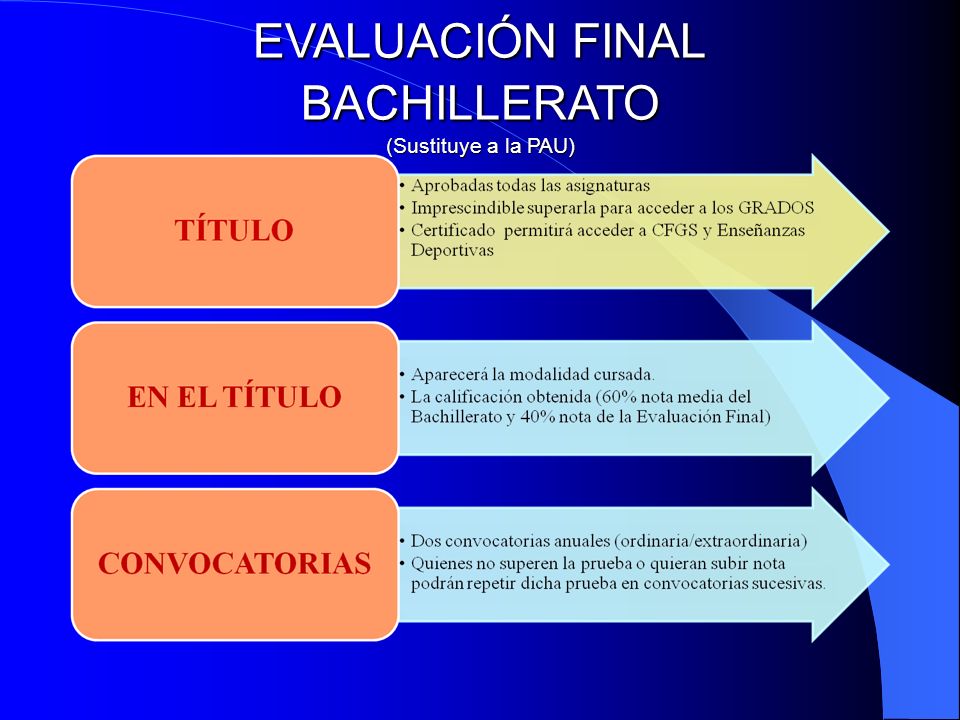 EVALUACIÓN FINAL BACHILLERATO
(Sustituye a la PAU)

TÍTULO

• Aprobadas todas las asignaturas
• Imprescindible superarla para acceder a los GRADOS
• Certificado permitirá acceder a CFGS y Enseñanzas Deportivas

EN EL TÍTULO

• Aparecerá la modalidad cursada.
• La calificación obtenida (60% nota media del Bachillerato y 40% nota de la Evaluación Final)

CONVOCATORIAS

• Dos convocatorias anuales (ordinaria/extraordinaria)
• Quienes no superen la prueba o quieran subir nota podrán repetir dicha prueba en convocatorias sucesivas.